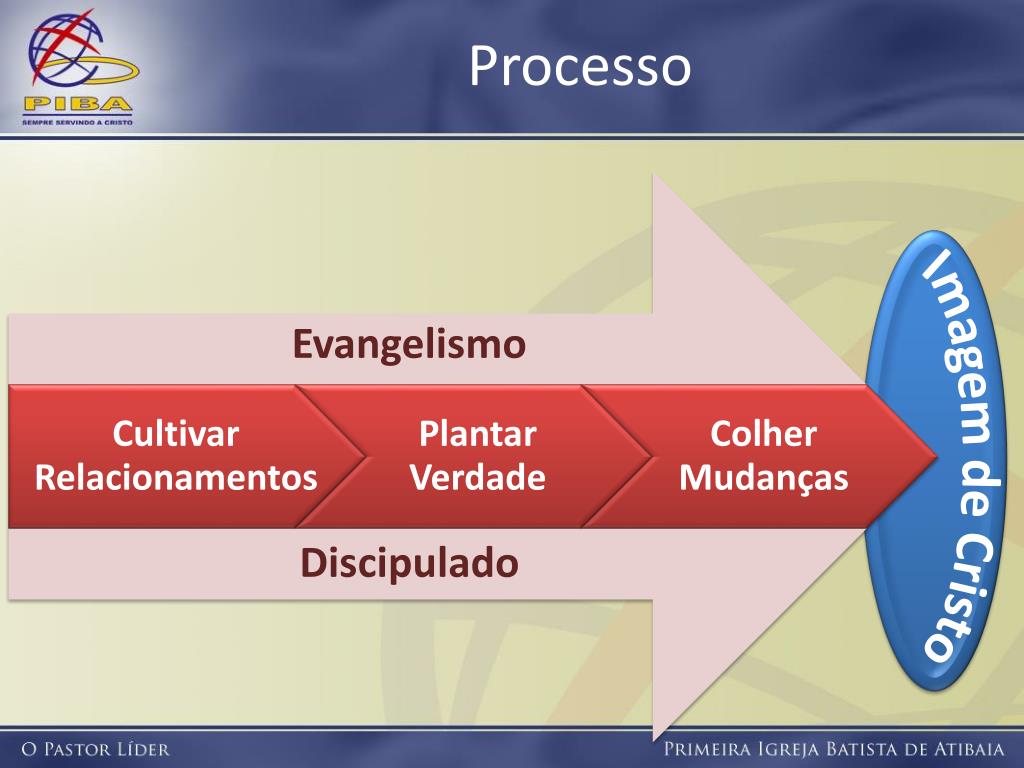 PIBA
SEMPRE SERVINDO A CRISTO

Processo

Evangelismo

Cultivar Relacionamentos

Plantar Verdade

Colher Mudanças

Discipulado

Imagem de Cristo

O Pastor Líder

Primeira Igreja Batista de Atibaia